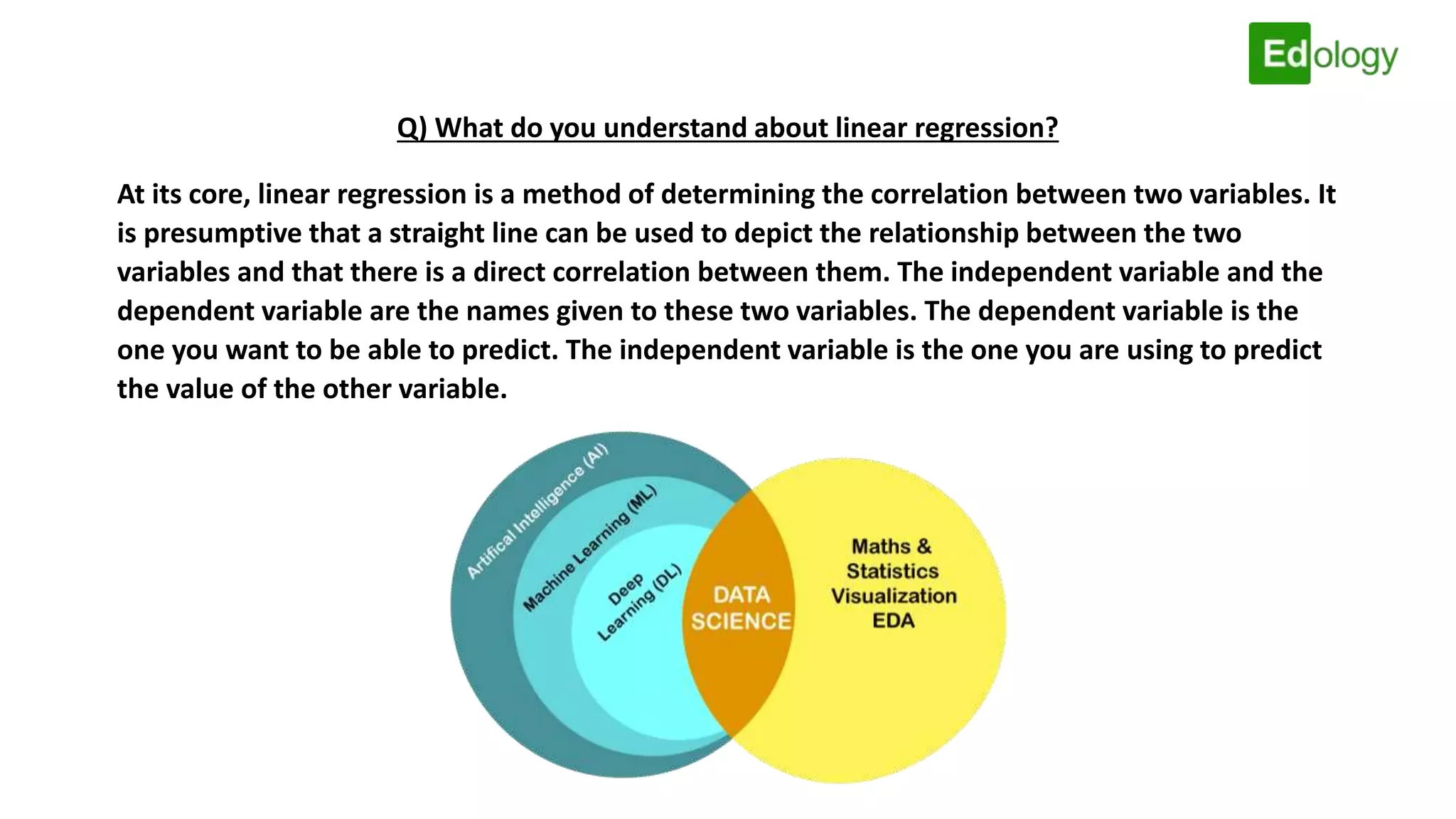 Edology

Q) What do you understand about linear regression?

At its core, linear regression is a method of determining the correlation between two variables. It is presumptive that a straight line can be used to depict the relationship between the two variables and that there is a direct correlation between them. The independent variable and the dependent variable are the names given to these two variables. The dependent variable is the one you want to be able to predict. The independent variable is the one you are using to predict the value of the other variable.

Artifical Intelligence (AI)
Machine Learning (ML)
Deep Learning (DL)
DATA SCIENCE
Maths & Statistics Visualization EDA